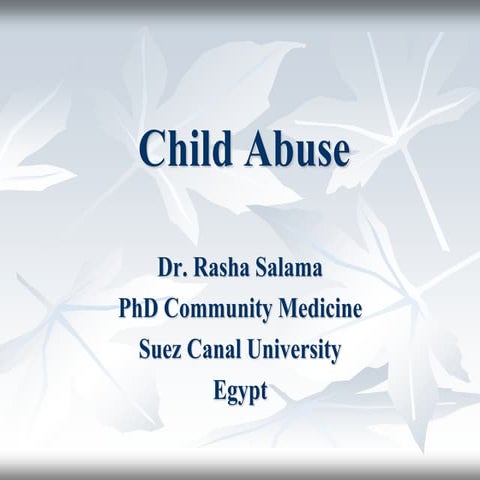 Child Abuse

Dr. Rasha Salama
PhD Community Medicine
Suez Canal University
Egypt